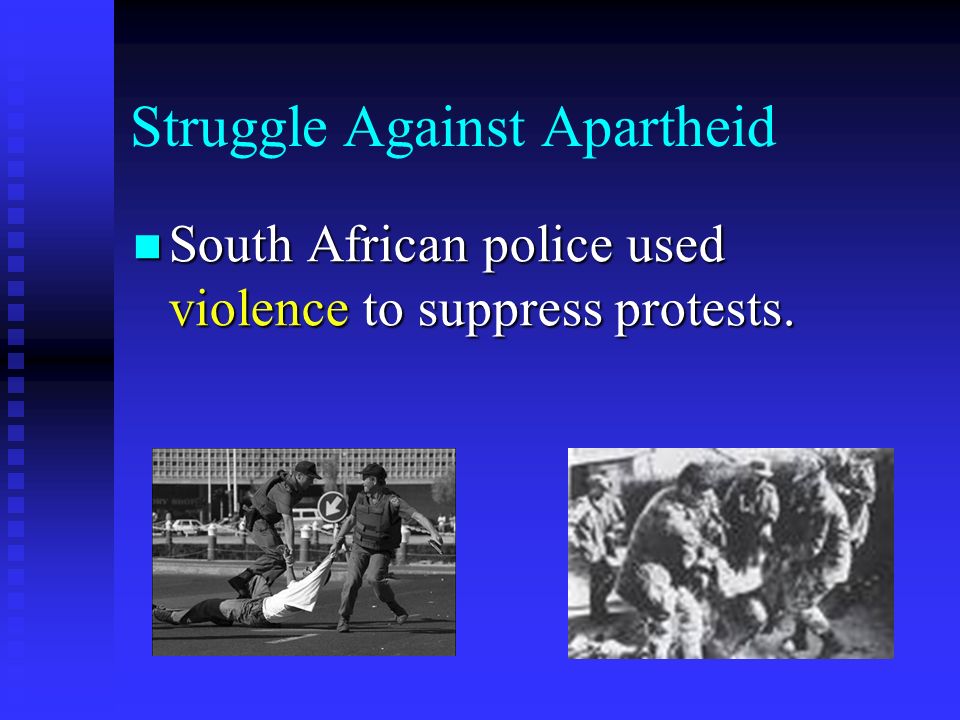 Struggle Against Apartheid

South African police used violence to suppress protests.